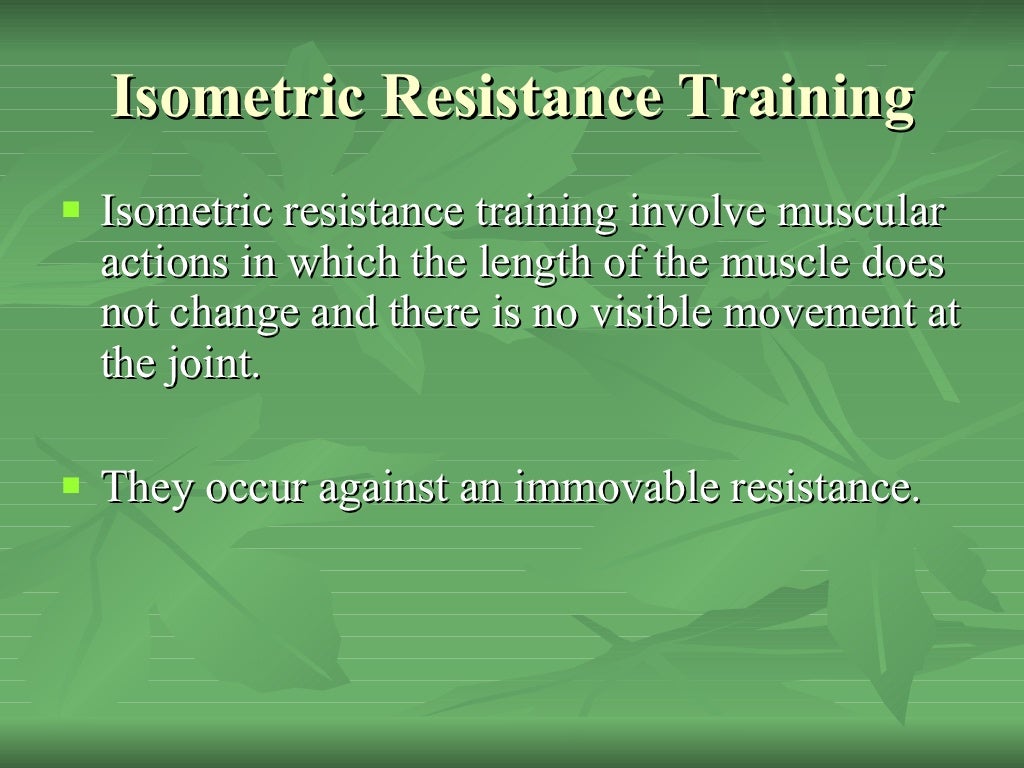 Isometric Resistance Training

▪ Isometric resistance training involve muscular actions in which the length of the muscle does not change and there is no visible movement at the joint.

▪ They occur against an immovable resistance.